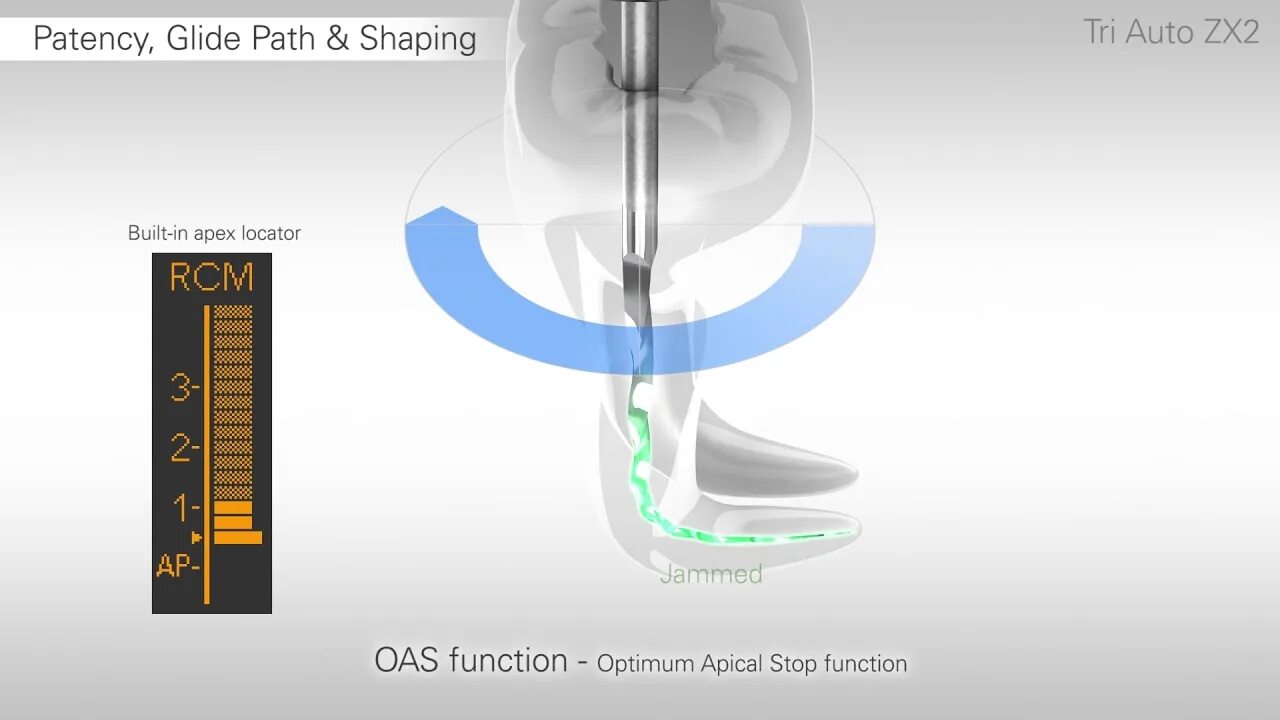 Patency, Glide Path & Shaping

Tri Auto ZX2

Built-in apex locator

RCM

3-

2-

1-

AP-

Jammed

OAS function - Optimum Apical Stop function